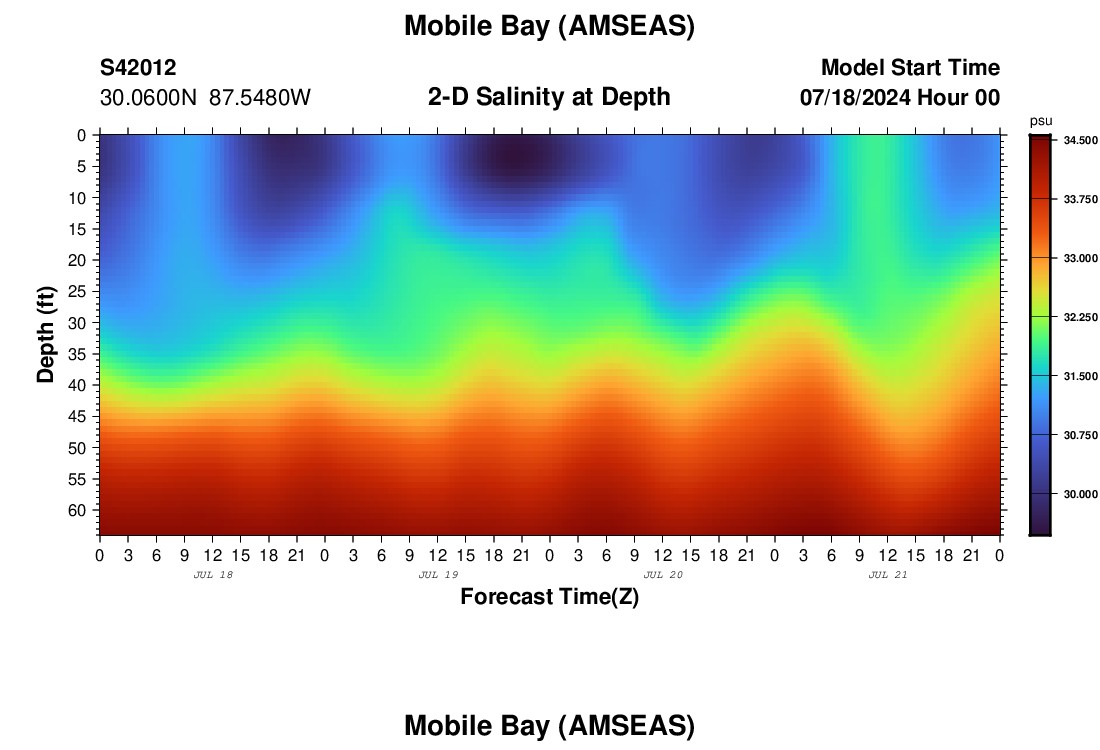 Mobile Bay (AMSEAS)

S42012
30.0600N 87.5480W

2-D Salinity at Depth

Model Start Time
07/18/2024 Hour 00

Depth (ft)

0
5
10
15
20
25
30
35
40
45
50
55
60

0 3 6 9 12 15 18 21 0 3 6 9 12 15 18 21 0 3 6 9 12 15 18 21 0 3 6 9 12 15 18 21 0

JUL 18 JUL 19 JUL 20 JUL 21

Forecast Time(Z)

psu
34.500
33.750
33.000
32.250
31.500
30.750
30.000

Mobile Bay (AMSEAS)